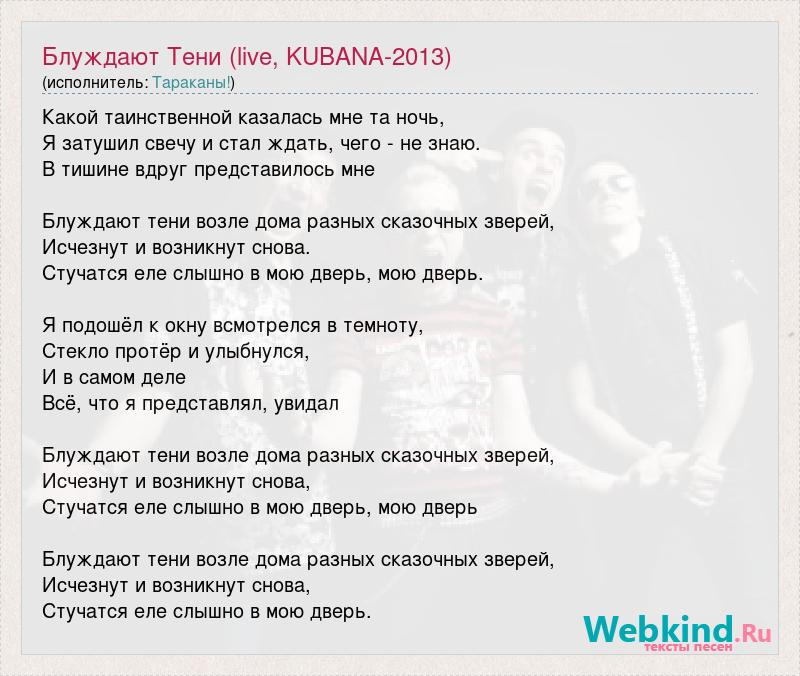 Блуждают Тени (live, KUBANA-2013)
(исполнитель: Тараканы!)

Какой таинственной казалась мне та ночь,
Я затушил свечу и стал ждать, чего - не знаю.
В тишине вдруг представилось мне

Блуждают тени возле дома разных сказочных зверей,
Исчезнут и возникнут снова.
Стучатся еле слышно в мою дверь, мою дверь.

Я подошёл к окну всмотрелся в темноту,
Стекло протёр и улыбнулся,
И в самом деле
Всё, что я представлял, увидал

Блуждают тени возле дома разных сказочных зверей,
Исчезнут и возникнут снова,
Стучатся еле слышно в мою дверь, мою дверь

Блуждают тени возле дома разных сказочных зверей,
Исчезнут и возникнут снова,
Стучатся еле слышно в мою дверь.

Webkind.Ru
тексты песен